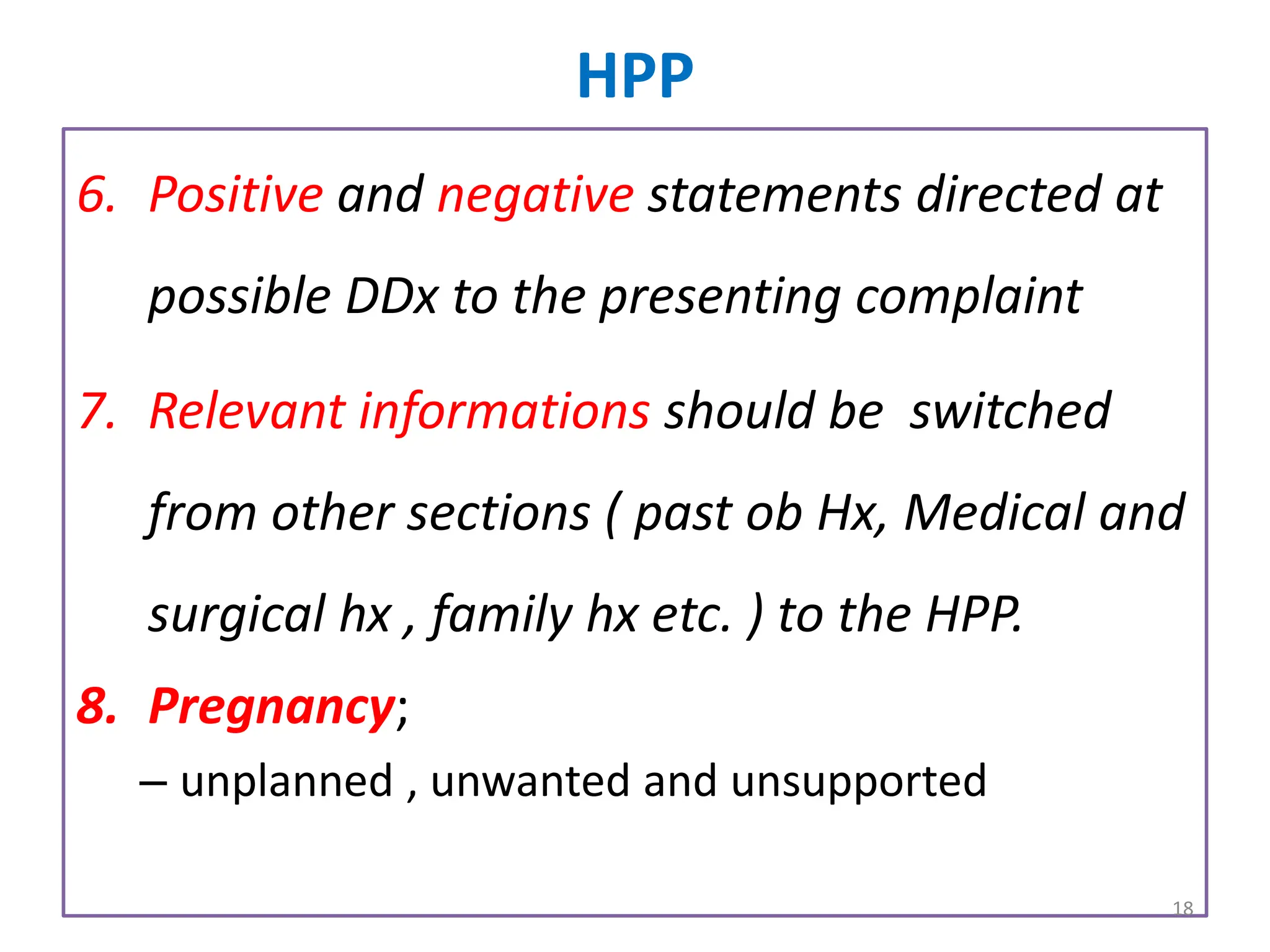 HPP

6. Positive and negative statements directed at possible DDx to the presenting complaint

7. Relevant informations should be switched from other sections ( past ob Hx, Medical and surgical hx , family hx etc. ) to the HPP.

8. Pregnancy;

– unplanned , unwanted and unsupported

18